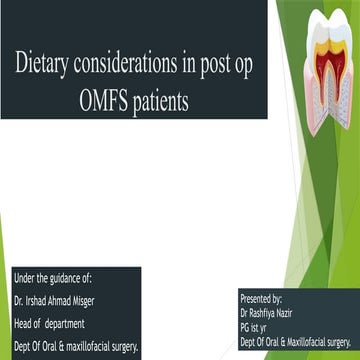 Dietary considerations in post op OMFS patients

Under the guidance of:

Dr. Irshad Ahmad Misger

Head of department

Dept Of Oral & maxillofacial surgery.

Presented by:
Dr Rashfiya Nazir
PG ist yr
Dept Of Oral & Maxillofacial surgery.